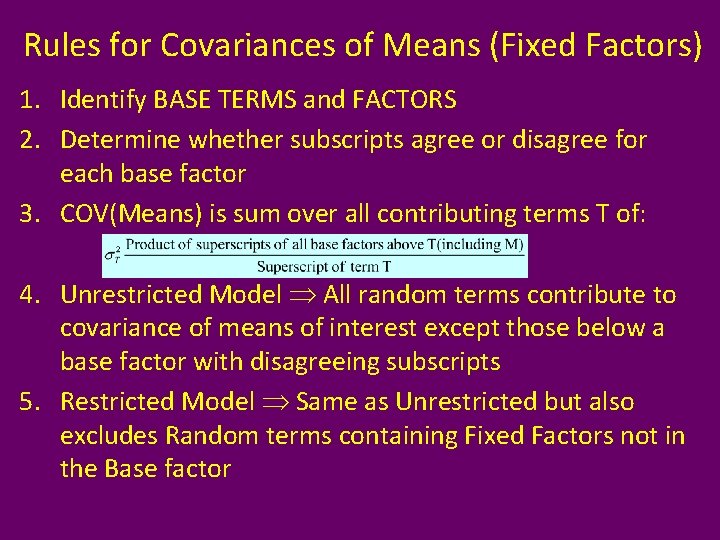 Rules for Covariances of Means (Fixed Factors)

1. Identify BASE TERMS and FACTORS
2. Determine whether subscripts agree or disagree for each base factor
3. COV(Means) is sum over all contributing terms T of:

$\sigma_T^2 \frac{\text{Product of superscripts of all base factors above T(including M)}}{\text{Superscript of term T}}$

4. Unrestricted Model $\Rightarrow$ All random terms contribute to covariance of means of interest except those below a base factor with disagreeing subscripts
5. Restricted Model $\Rightarrow$ Same as Unrestricted but also excludes Random terms containing Fixed Factors not in the Base factor